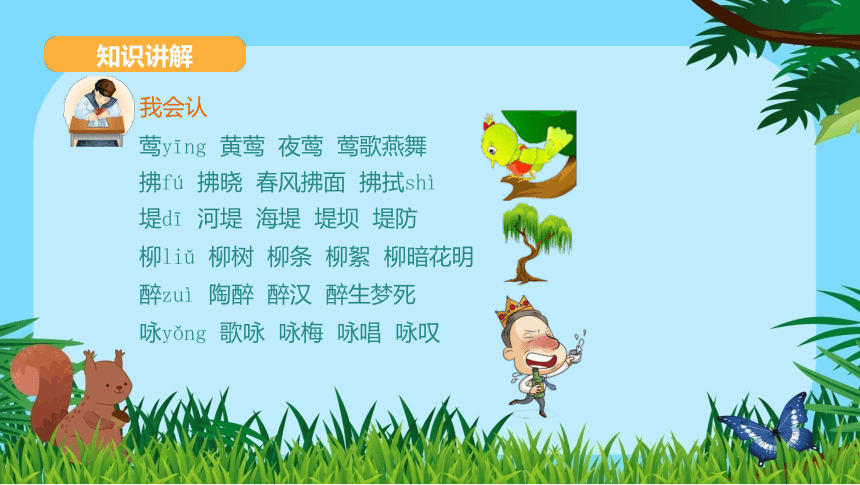 知识讲解

我会认

莺yīng 黄莺 夜莺 莺歌燕舞

拂fú 拂晓 春风拂面 拂拭shì

堤dī 河堤 海堤 堤坝 堤防

柳liǔ 柳树 柳条 柳絮 柳暗花明

醉zuì 陶醉 醉汉 醉生梦死

咏yǒng 歌咏 咏梅 咏唱 咏叹